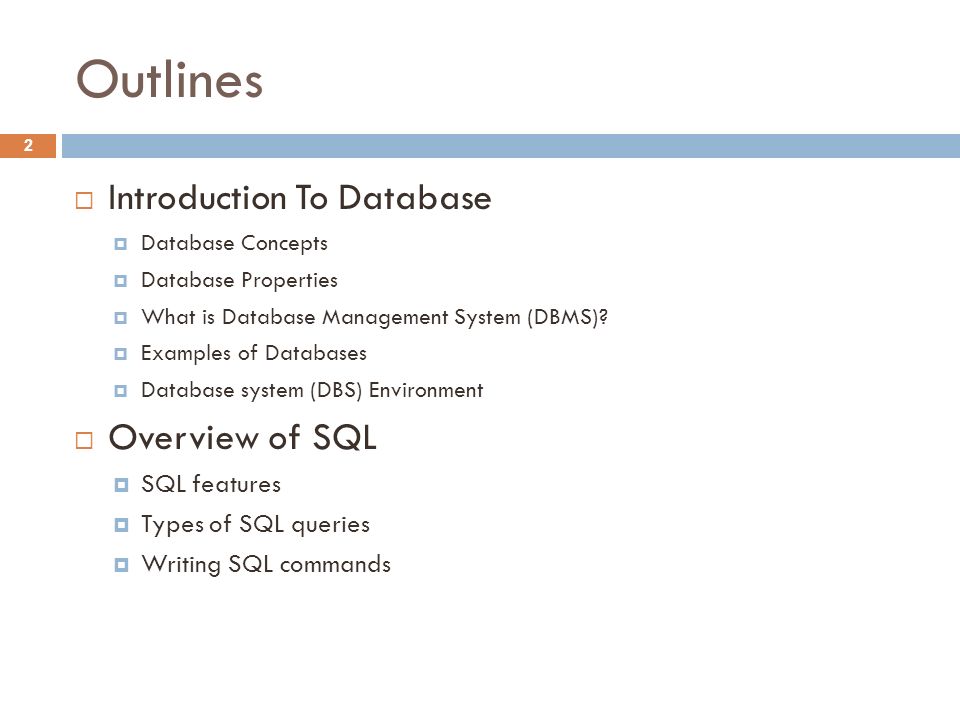 Outlines

2

Introduction To Database

Database Concepts

Database Properties

What is Database Management System (DBMS)?

Examples of Databases

Database system (DBS) Environment

Overview of SQL

SQL features

Types of SQL queries

Writing SQL commands